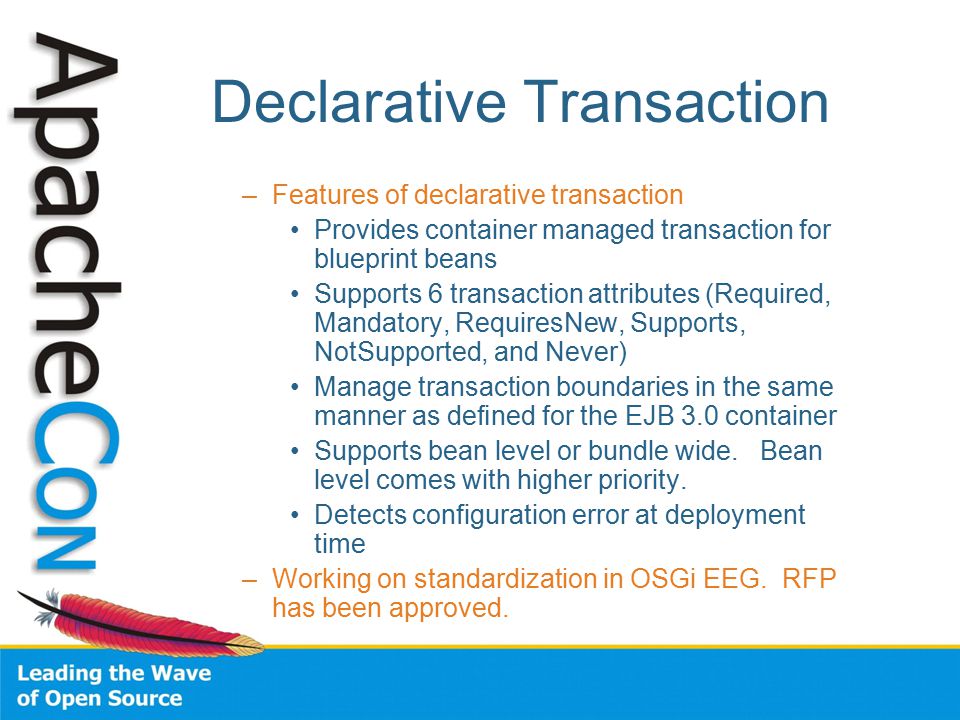 ApacheCon

Declarative Transaction

– Features of declarative transaction
  • Provides container managed transaction for blueprint beans
  • Supports 6 transaction attributes (Required, Mandatory, RequiresNew, Supports, NotSupported, and Never)
  • Manage transaction boundaries in the same manner as defined for the EJB 3.0 container
  • Supports bean level or bundle wide. Bean level comes with higher priority.
  • Detects configuration error at deployment time
– Working on standardization in OSGi EEG. RFP has been approved.

Leading the Wave of Open Source